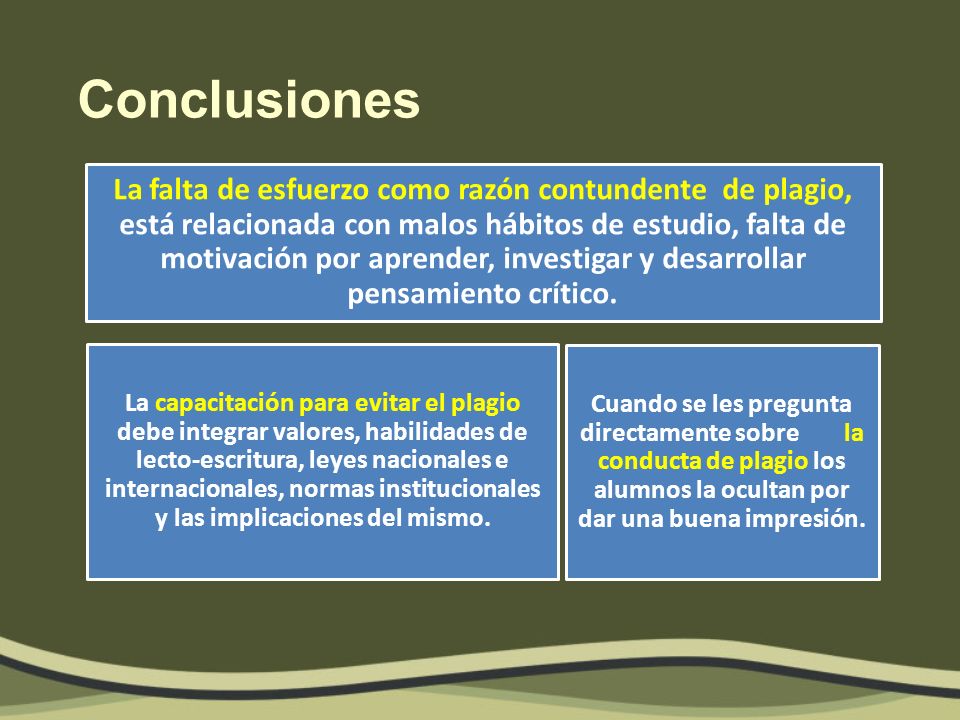 Conclusiones

La falta de esfuerzo como razón contundente de plagio, está relacionada con malos hábitos de estudio, falta de motivación por aprender, investigar y desarrollar pensamiento crítico.

La capacitación para evitar el plagio debe integrar valores, habilidades de lecto-escritura, leyes nacionales e internacionales, normas institucionales y las implicaciones del mismo.

Cuando se les pregunta directamente sobre la conducta de plagio los alumnos la ocultan por dar una buena impresión.